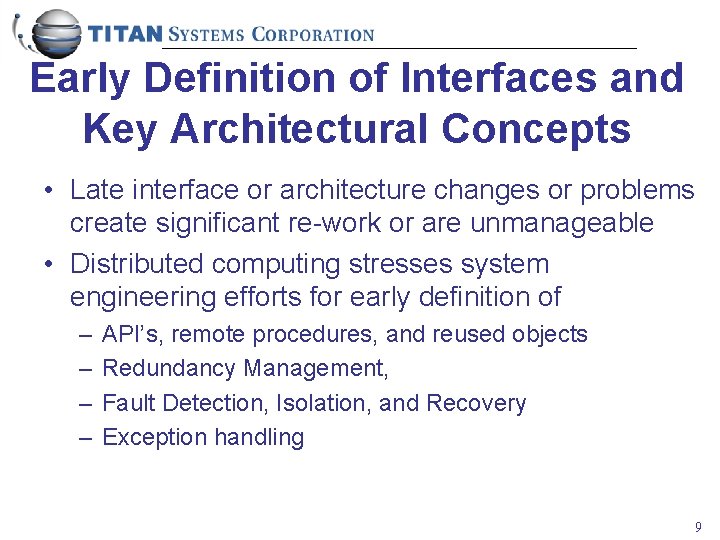 TITAN SYSTEMS CORPORATION

Early Definition of Interfaces and Key Architectural Concepts

• Late interface or architecture changes or problems create significant re-work or are unmanageable

• Distributed computing stresses system engineering efforts for early definition of

– API's, remote procedures, and reused objects

– Redundancy Management,

– Fault Detection, Isolation, and Recovery

– Exception handling

9